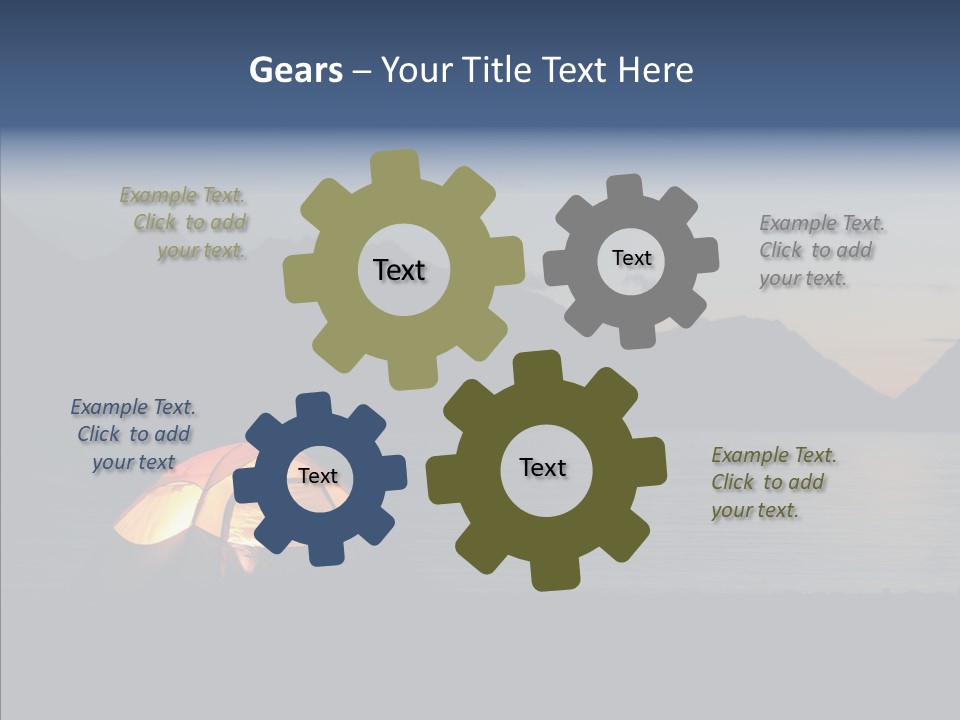 Gears – Your Title Text Here

Example Text. Click to add your text.

Text

Text

Example Text. Click to add your text.

Example Text. Click to add your text

Text

Text

Example Text. Click to add your text.